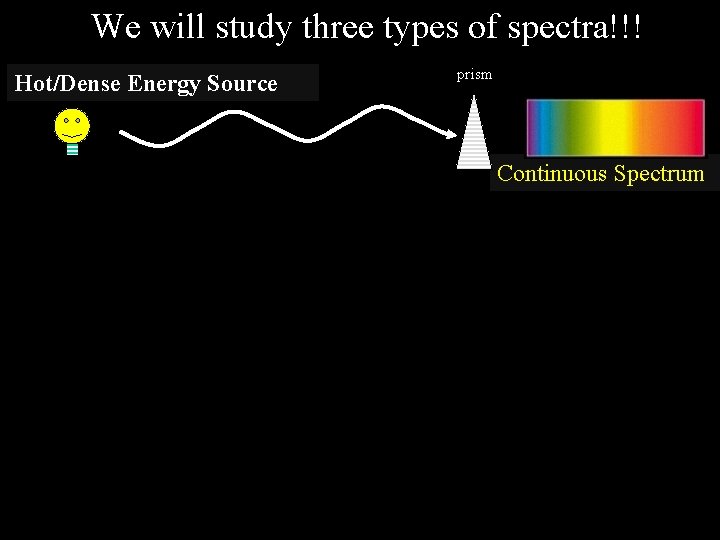 We will study three types of spectra!!!

Hot/Dense Energy Source

prism

Continuous Spectrum